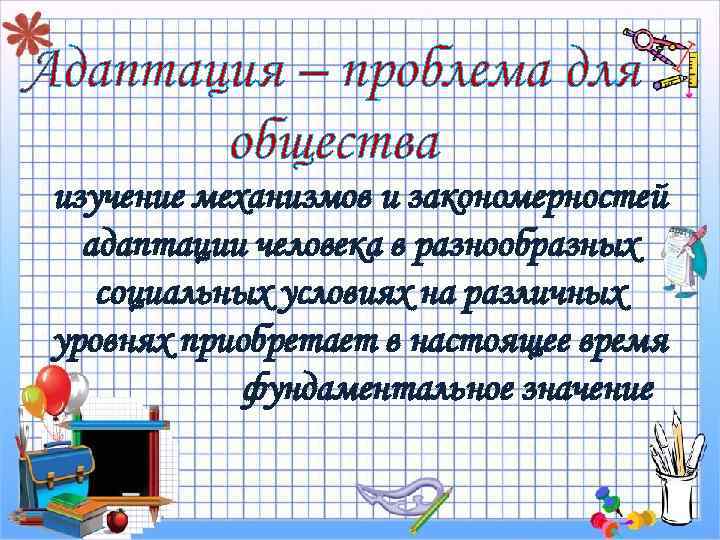 Адаптация – проблема для общества

изучение механизмов и закономерностей адаптации человека в разнообразных социальных условиях на различных уровнях приобретает в настоящее время фундаментальное значение